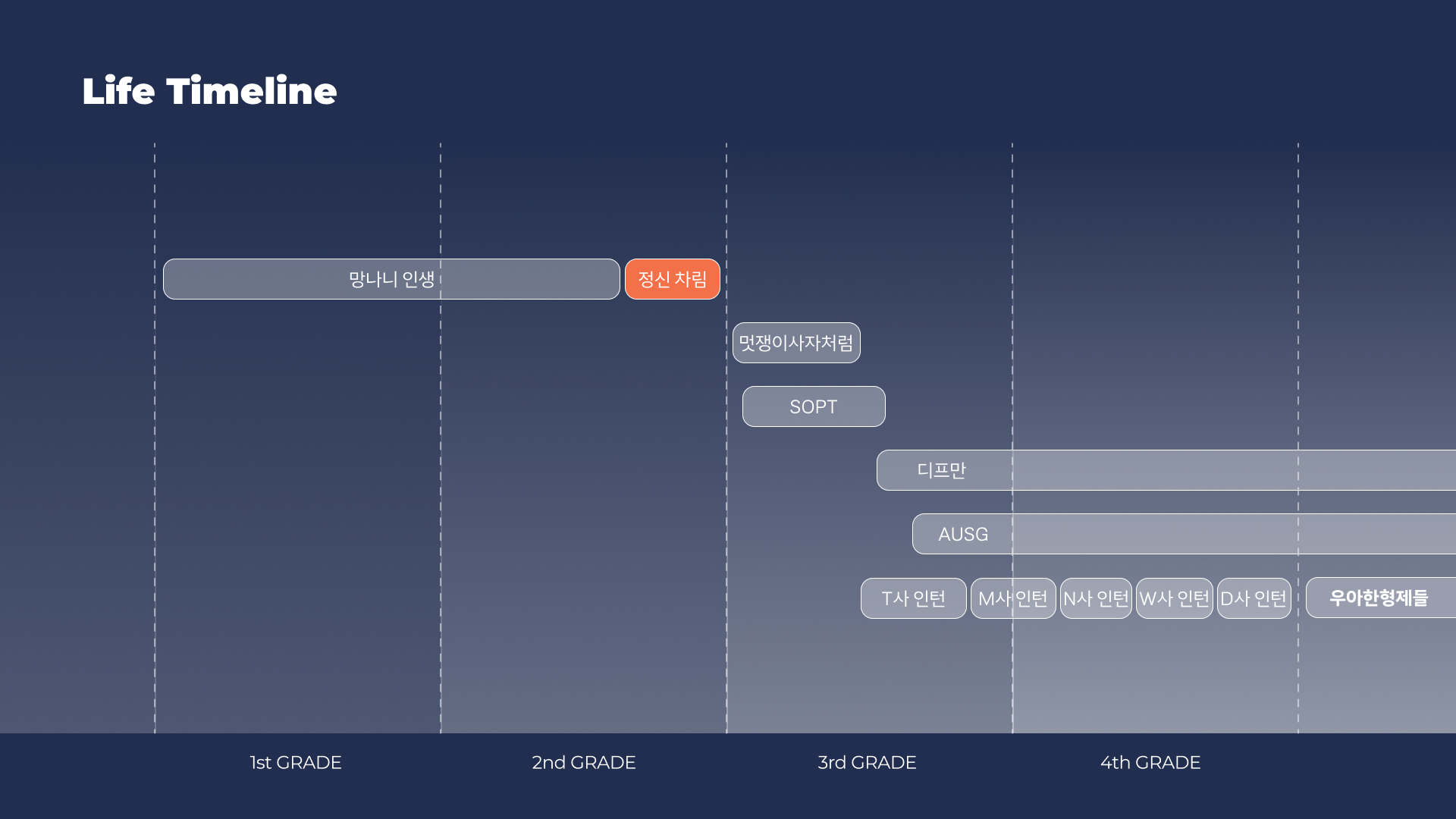 Life Timeline

망나니 인생

정신 차림

멋쟁이사자처럼

SOPT

디프만

AUSG

T사 인턴

M사 인턴

N사 인턴

W사 인턴

D사 인턴

우아한형제들

1st GRADE

2nd GRADE

3rd GRADE

4th GRADE